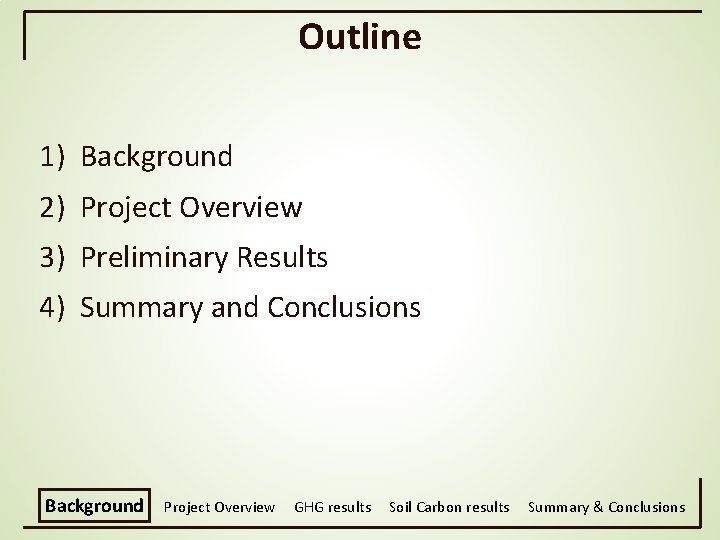 Outline

1) Background

2) Project Overview

3) Preliminary Results

4) Summary and Conclusions

Background Project Overview GHG results Soil Carbon results Summary & Conclusions